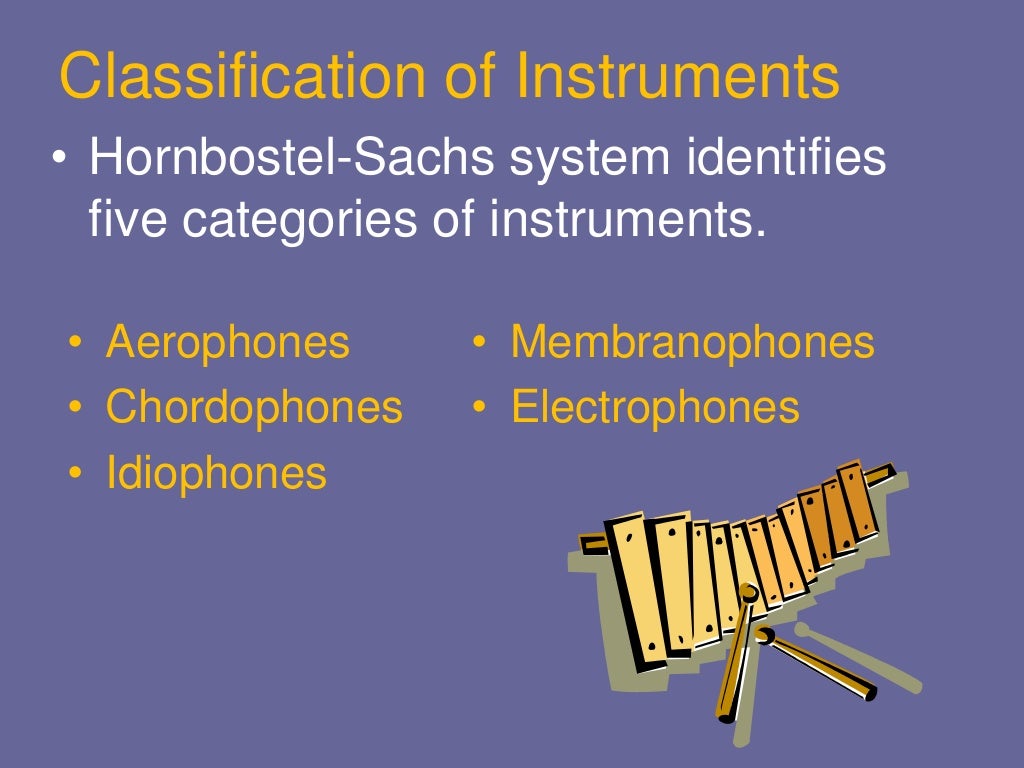 Classification of Instruments

• Hornbostel-Sachs system identifies five categories of instruments.

• Aerophones
• Chordophones
• Idiophones

• Membranophones
• Electrophones